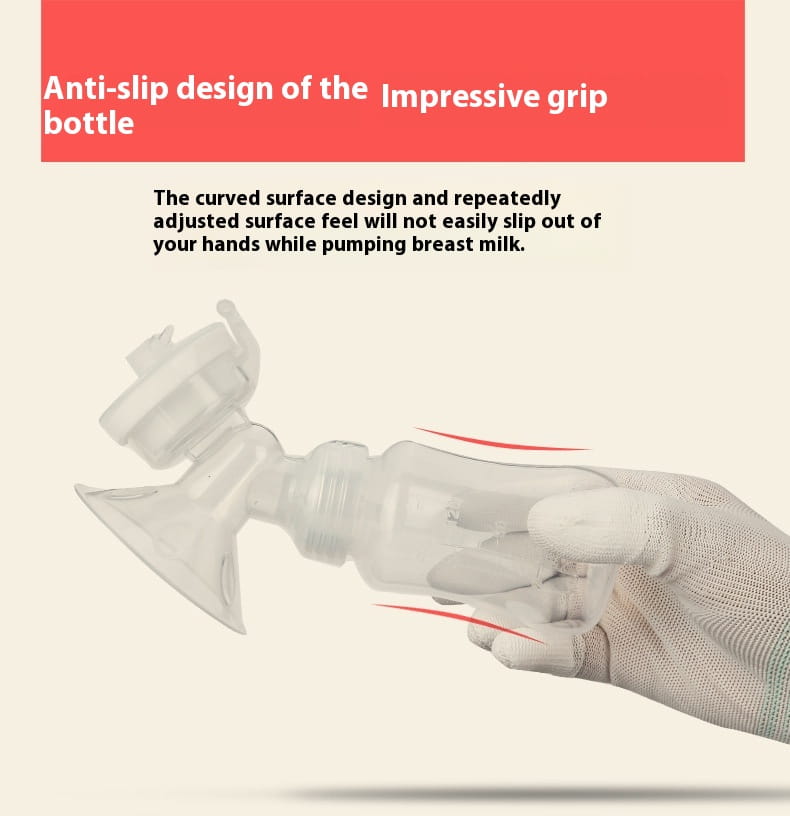 Anti-slip design of the bottle

Impressive grip

The curved surface design and repeatedly adjusted surface feel will not easily slip out of your hands while pumping breast milk.